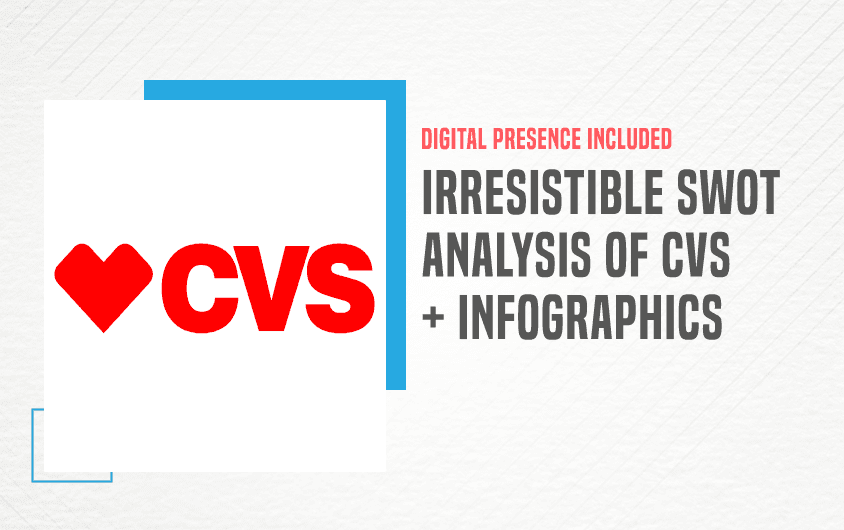 CVS

DIGITAL PRESENCE INCLUDED

IRRESISTIBLE SWOT ANALYSIS OF CVS + INFOGRAPHICS